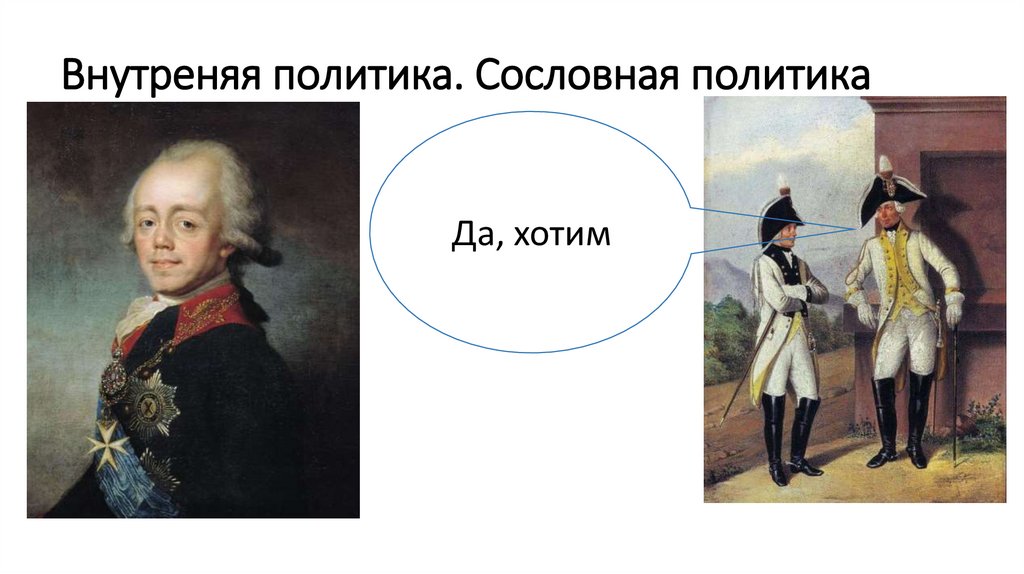 Внутреняя политика. Сословная политика

Да, хотим